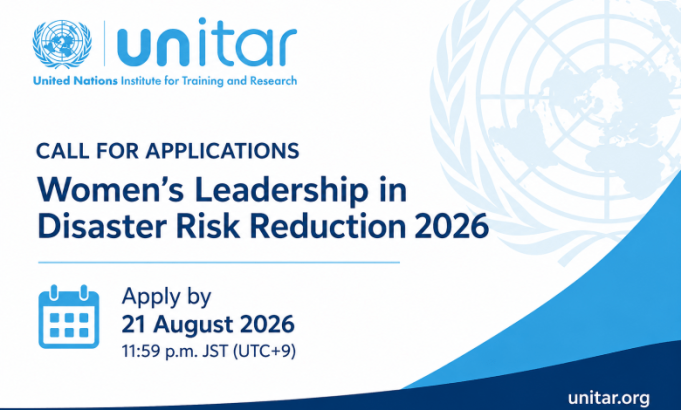 unitar
United Nations Institute for Training and Research

CALL FOR APPLICATIONS
Women's Leadership in Disaster Risk Reduction 2026

Apply by
21 August 2026
11:59 p.m. JST (UTC+9)

unitar.org